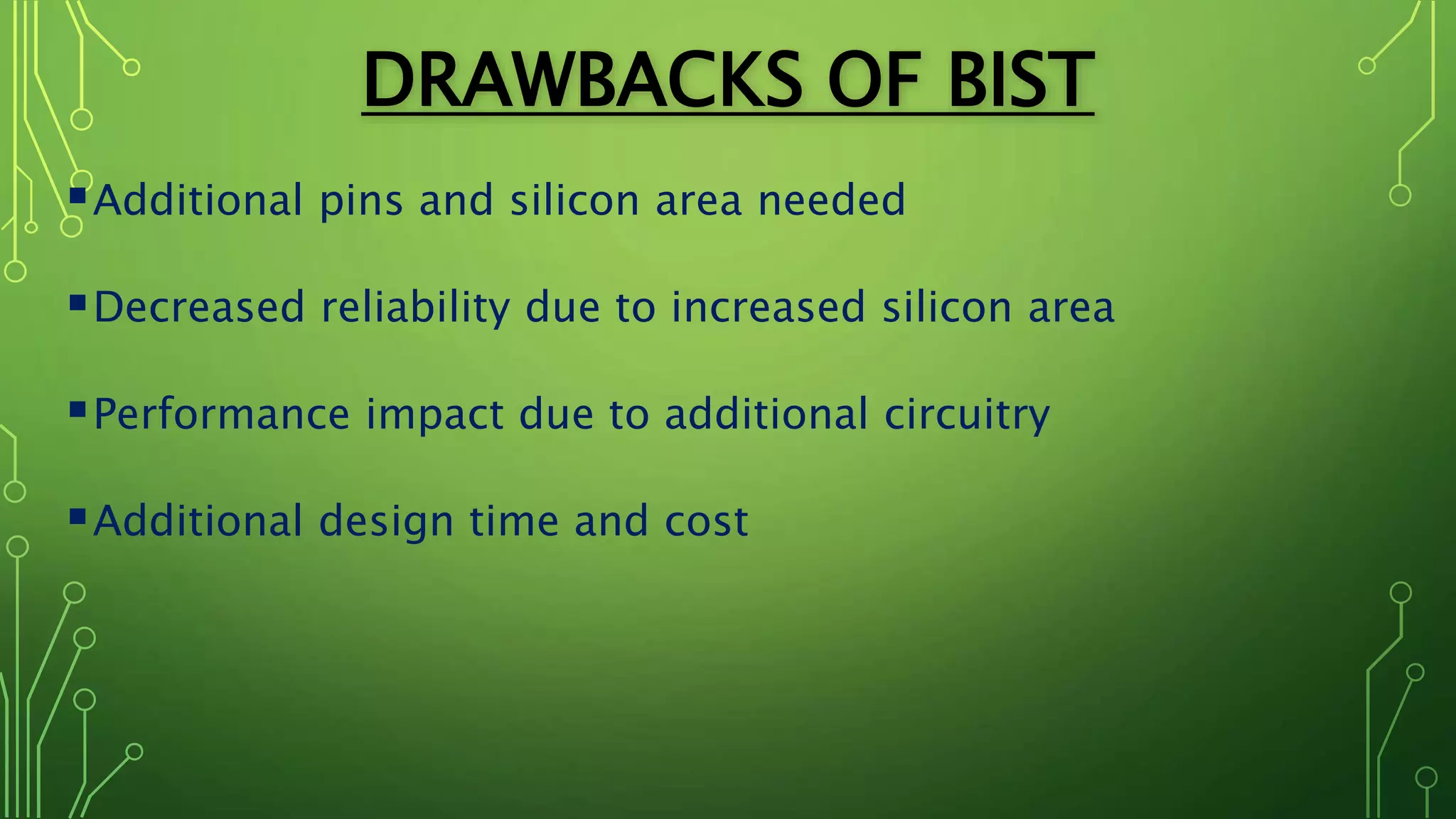 DRAWBACKS OF BIST

▪ Additional pins and silicon area needed

▪ Decreased reliability due to increased silicon area

▪ Performance impact due to additional circuitry

▪ Additional design time and cost